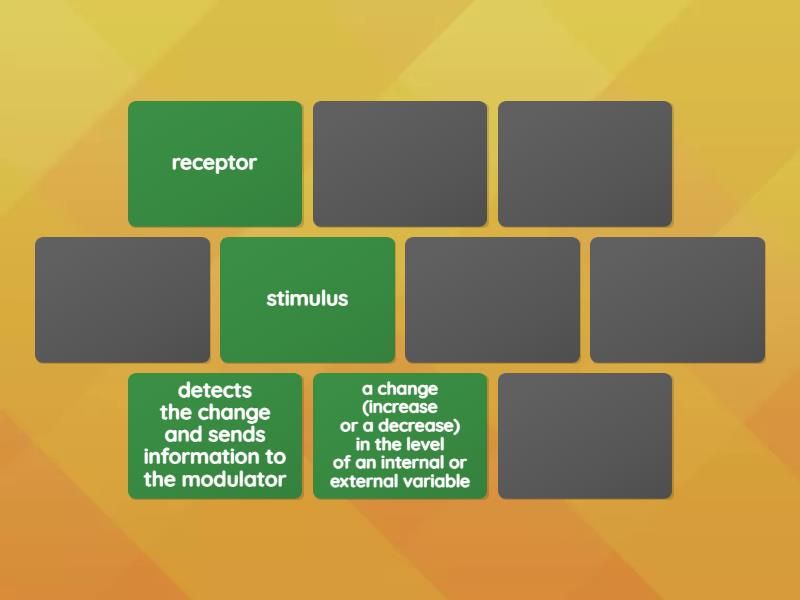 receptor

stimulus

detects the change and sends information to the modulator

a change (increase or a decrease) in the level of an internal or external variable